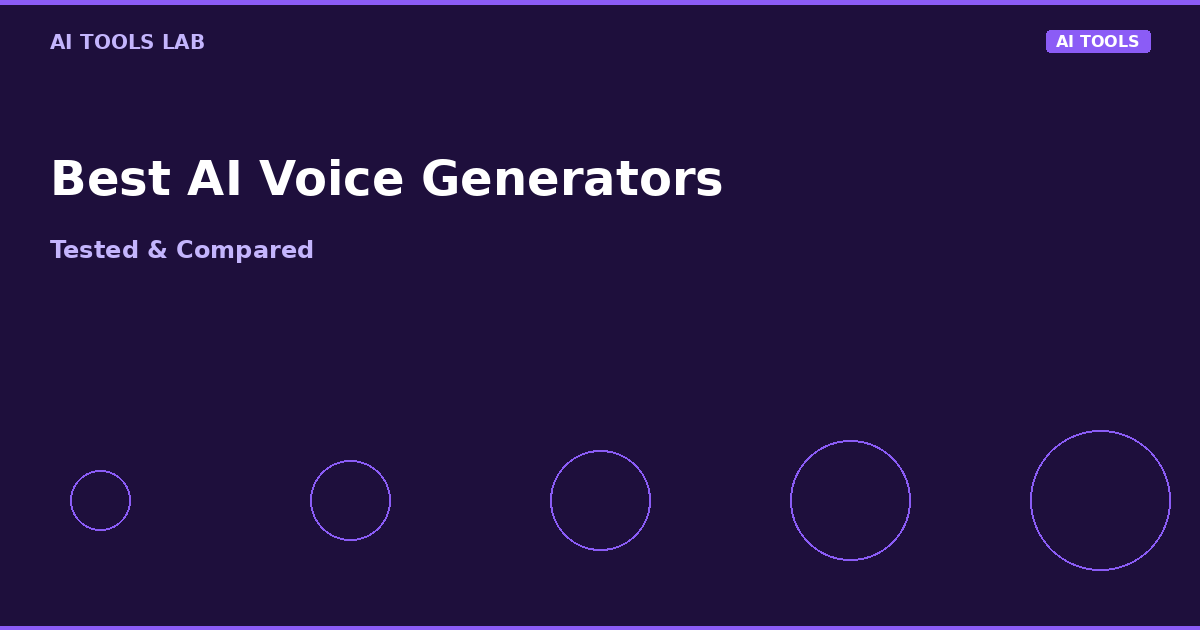 AI TOOLS LAB

AI TOOLS

Best AI Voice Generators

Tested & Compared